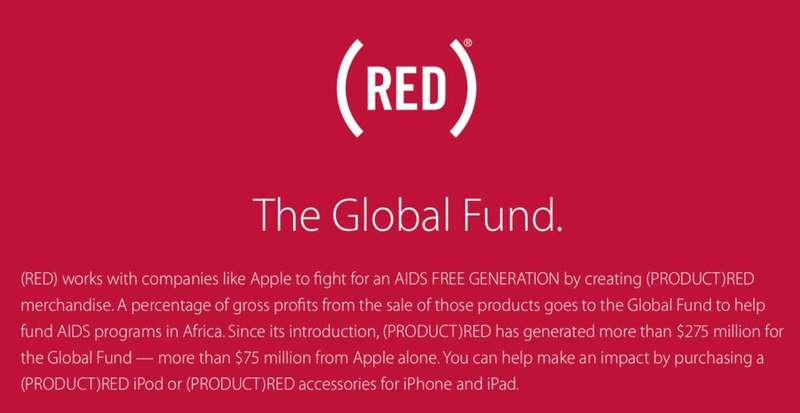 (RED)®

The Global Fund.

(RED) works with companies like Apple to fight for an AIDS FREE GENERATION by creating (PRODUCT)RED merchandise. A percentage of gross profits from the sale of those products goes to the Global Fund to help fund AIDS programs in Africa. Since its introduction, (PRODUCT)RED has generated more than \$275 million for the Global Fund — more than \$75 million from Apple alone. You can help make an impact by purchasing a (PRODUCT)RED iPod or (PRODUCT)RED accessories for iPhone and iPad.